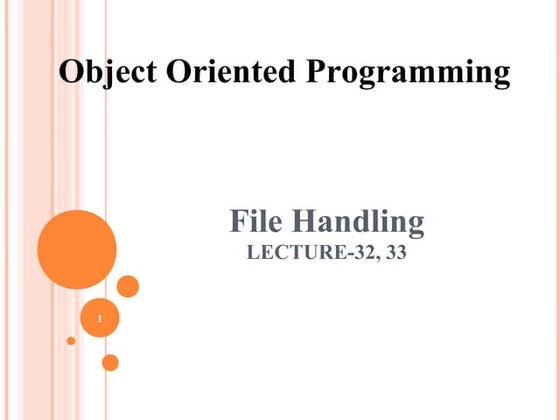 Object Oriented Programming

File Handling
LECTURE-32, 33

1